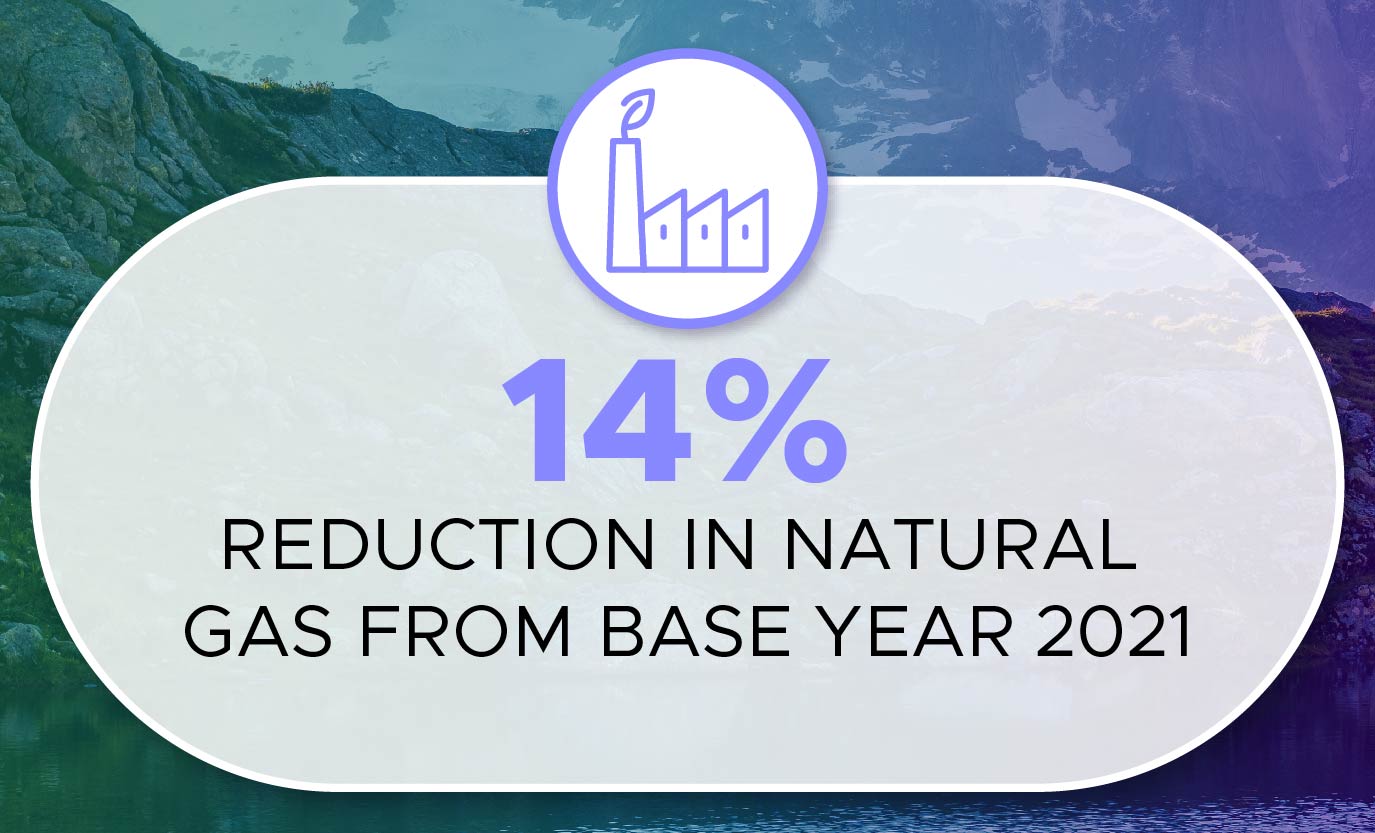 14%

REDUCTION IN NATURAL GAS FROM BASE YEAR 2021